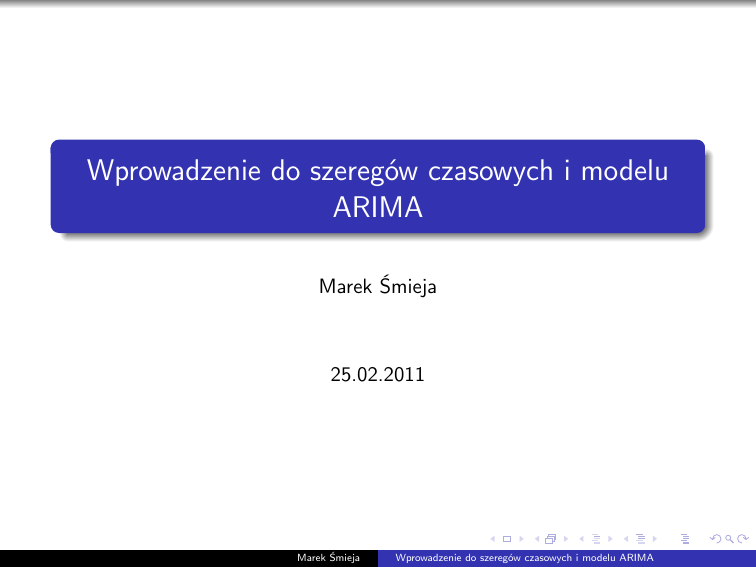 Wprowadzenie do szeregów czasowych i modelu ARIMA

Marek Śmieja

25.02.2011

Marek Śmieja Wprowadzenie do szeregów czasowych i modelu ARIMA